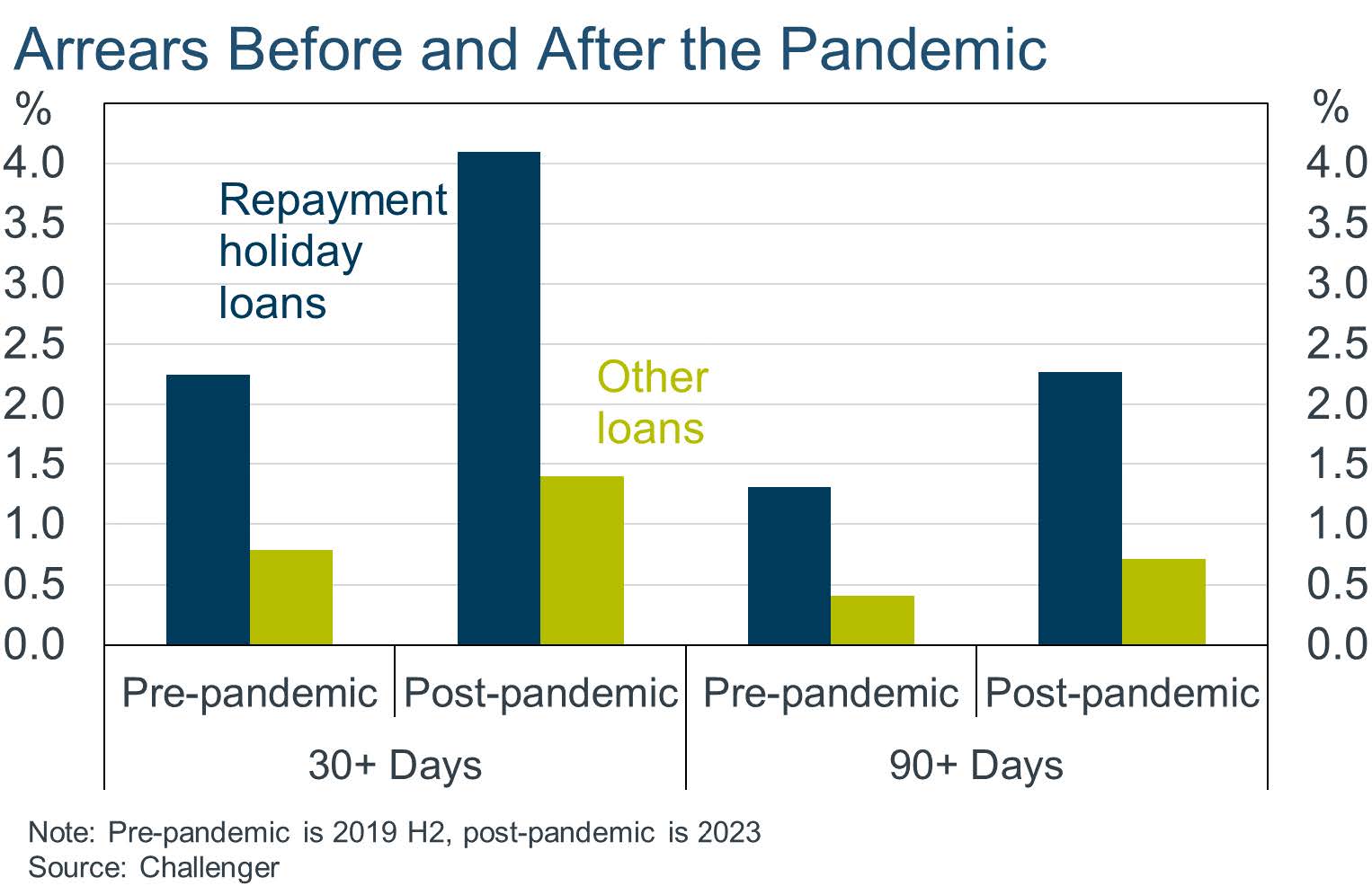 Arrears Before and After the Pandemic

%

4.0
3.5
3.0
2.5
2.0
1.5
1.0
0.5
0.0

%

4.0
3.5
3.0
2.5
2.0
1.5
1.0
0.5
0.0

Repayment holiday loans

Other loans

Pre-pandemic
Post-pandemic
Pre-pandemic
Post-pandemic

30+ Days
90+ Days

Note: Pre-pandemic is 2019 H2, post-pandemic is 2023
Source: Challenger